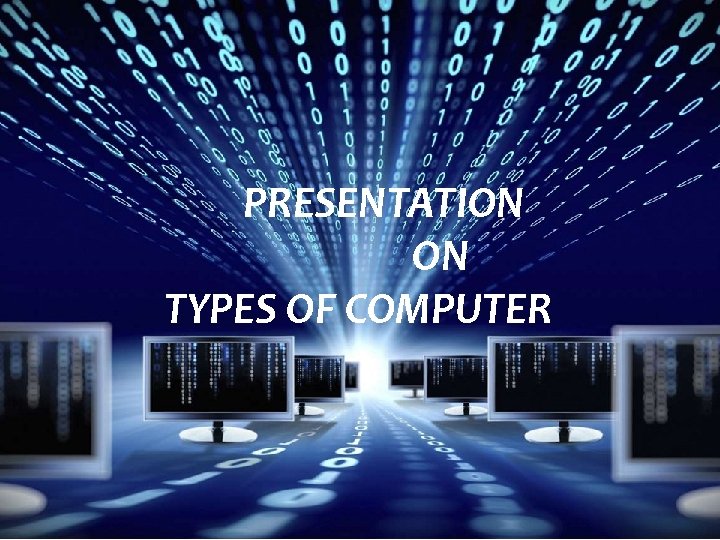 PRESENTATION
ON
TYPES OF COMPUTER